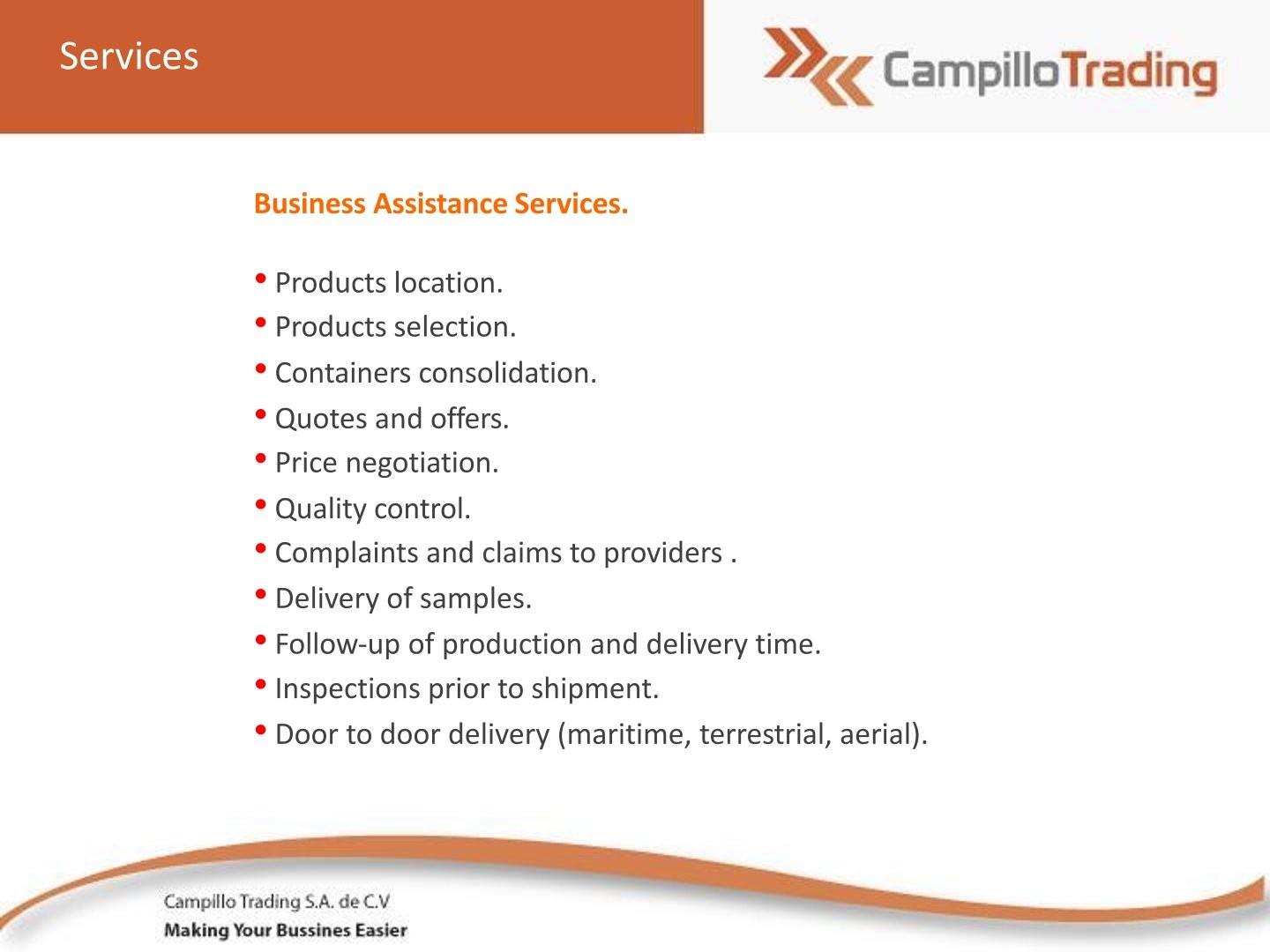 Services

CampilloTrading

Business Assistance Services.

• Products location.
• Products selection.
• Containers consolidation.
• Quotes and offers.
• Price negotiation.
• Quality control.
• Complaints and claims to providers .
• Delivery of samples.
• Follow-up of production and delivery time.
• Inspections prior to shipment.
• Door to door delivery (maritime, terrestrial, aerial).

Campillo Trading S.A. de C.V
Making Your Bussines Easier